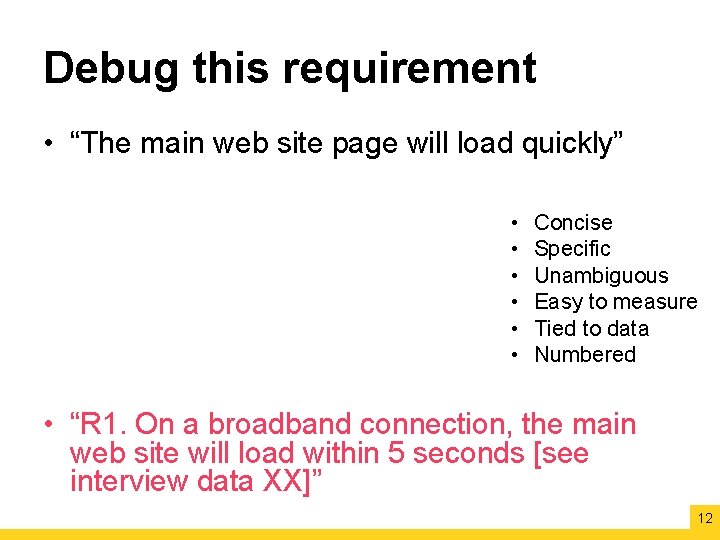 Debug this requirement

• “The main web site page will load quickly”

• Concise
• Specific
• Unambiguous
• Easy to measure
• Tied to data
• Numbered

• “R1. On a broadband connection, the main web site will load within 5 seconds [see interview data XX]”

12